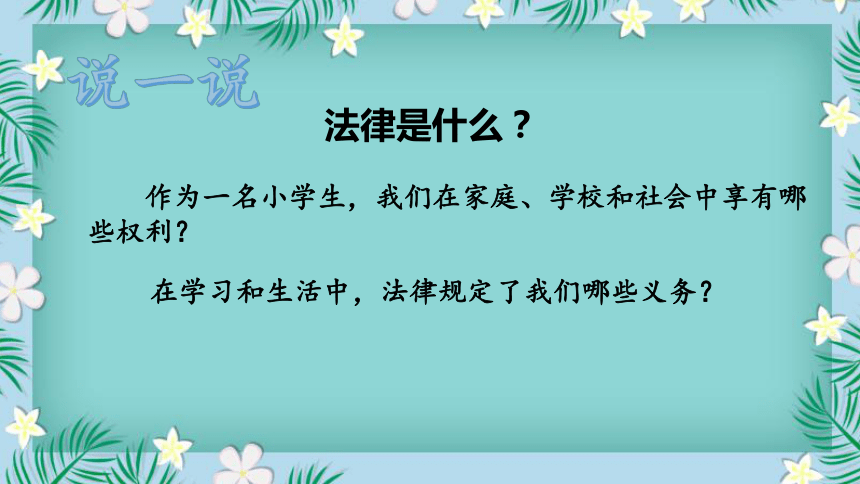 说一说

法律是什么？

作为一名小学生，我们在家庭、学校和社会中享有哪些权利？

在学习和生活中，法律规定了我们哪些义务？